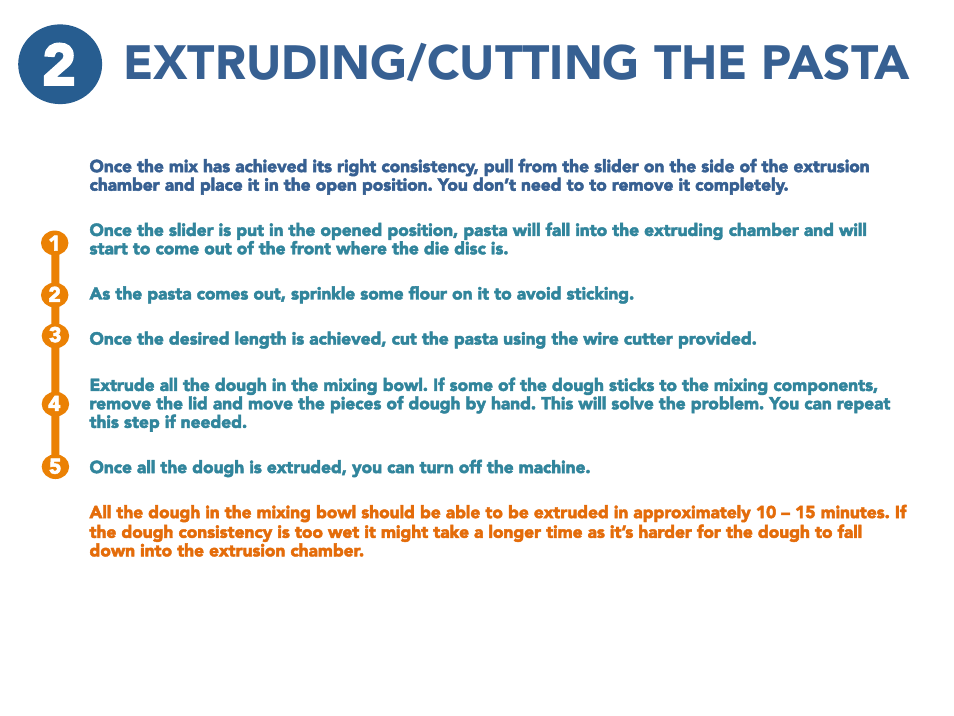 2 EXTRUDING/CUTTING THE PASTA

Once the mix has achieved its right consistency, pull from the slider on the side of the extrusion chamber and place it in the open position. You don't need to to remove it completely.

1 Once the slider is put in the opened position, pasta will fall into the extruding chamber and will start to come out of the front where the die disc is.

2 As the pasta comes out, sprinkle some flour on it to avoid sticking.

3 Once the desired length is achieved, cut the pasta using the wire cutter provided.

4 Extrude all the dough in the mixing bowl. If some of the dough sticks to the mixing components, remove the lid and move the pieces of dough by hand. This will solve the problem. You can repeat this step if needed.

5 Once all the dough is extruded, you can turn off the machine.

All the dough in the mixing bowl should be able to be extruded in approximately 10 – 15 minutes. If the dough consistency is too wet it might take a longer time as it's harder for the dough to fall down into the extrusion chamber.